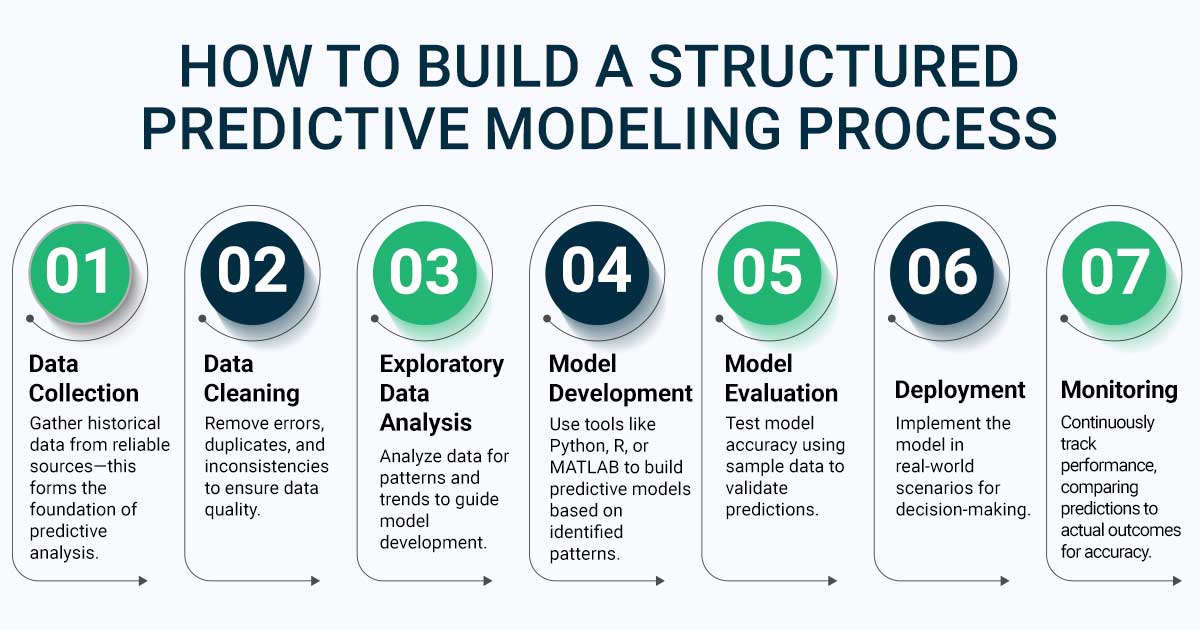 HOW TO BUILD A STRUCTURED PREDICTIVE MODELING PROCESS

01
Data Collection
Gather historical data from reliable sources—this forms the foundation of predictive analysis.

02
Data Cleaning
Remove errors, duplicates, and inconsistencies to ensure data quality.

03
Exploratory Data Analysis
Analyze data for patterns and trends to guide model development.

04
Model Development
Use tools like Python, R, or MATLAB to build predictive models based on identified patterns.

05
Model Evaluation
Test model accuracy using sample data to validate predictions.

06
Deployment
Implement the model in real-world scenarios for decision-making.

07
Monitoring
Continuously track performance, comparing predictions to actual outcomes for accuracy.